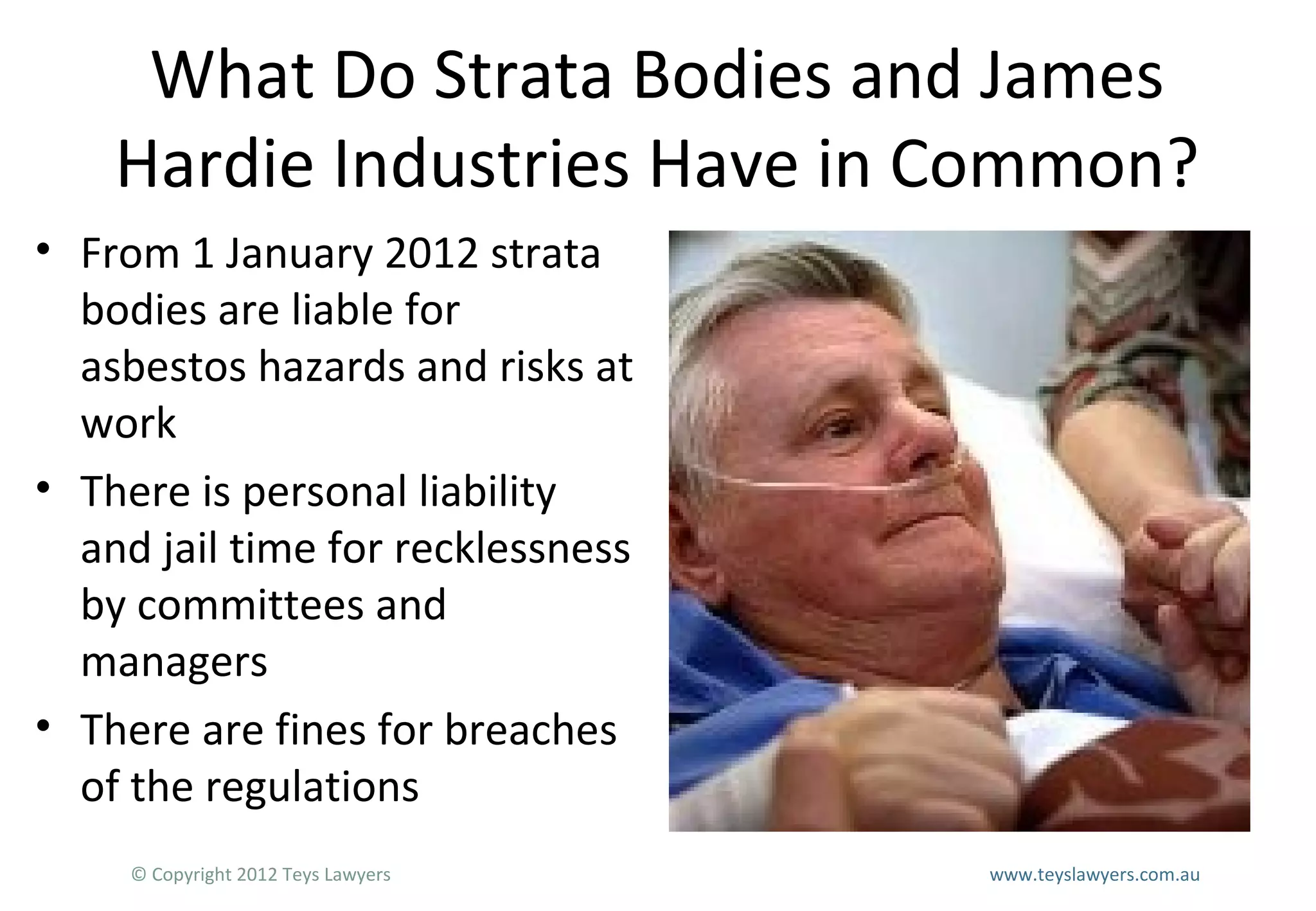 What Do Strata Bodies and James Hardie Industries Have in Common?

• From 1 January 2012 strata bodies are liable for asbestos hazards and risks at work

• There is personal liability and jail time for recklessness by committees and managers

• There are fines for breaches of the regulations

© Copyright 2012 Teys Lawyers

www.teyslawyers.com.au